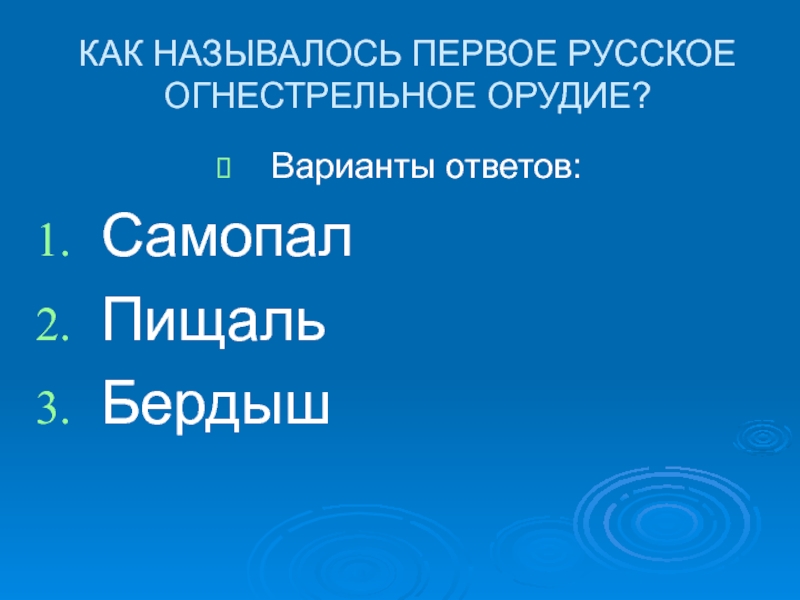 КАК НАЗЫВАЛОСЬ ПЕРВОЕ РУССКОЕ ОГНЕСТРЕЛЬНОЕ ОРУДИЕ?

Варианты ответов:

1. Самопал
2. Пищаль
3. Бердыш